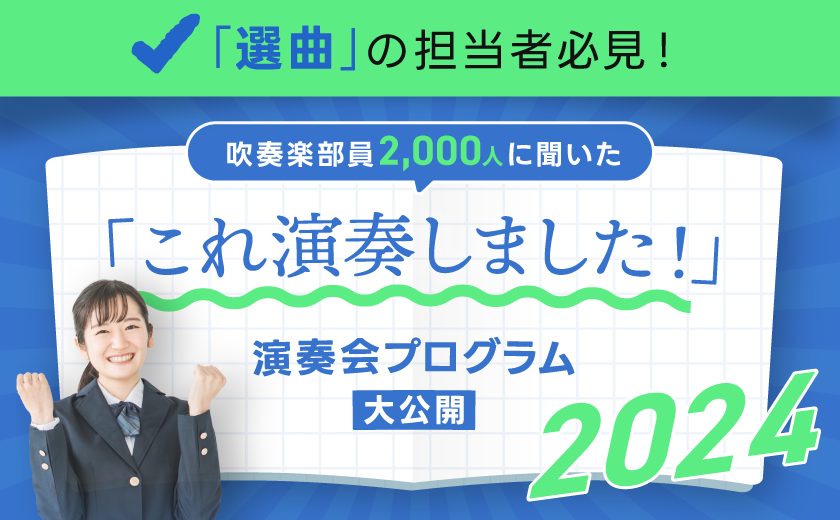 「選曲」の担当者必見！

吹奏楽部員2,000人に聞いた

「これ演奏しました！」

演奏会プログラム

大公開

2024